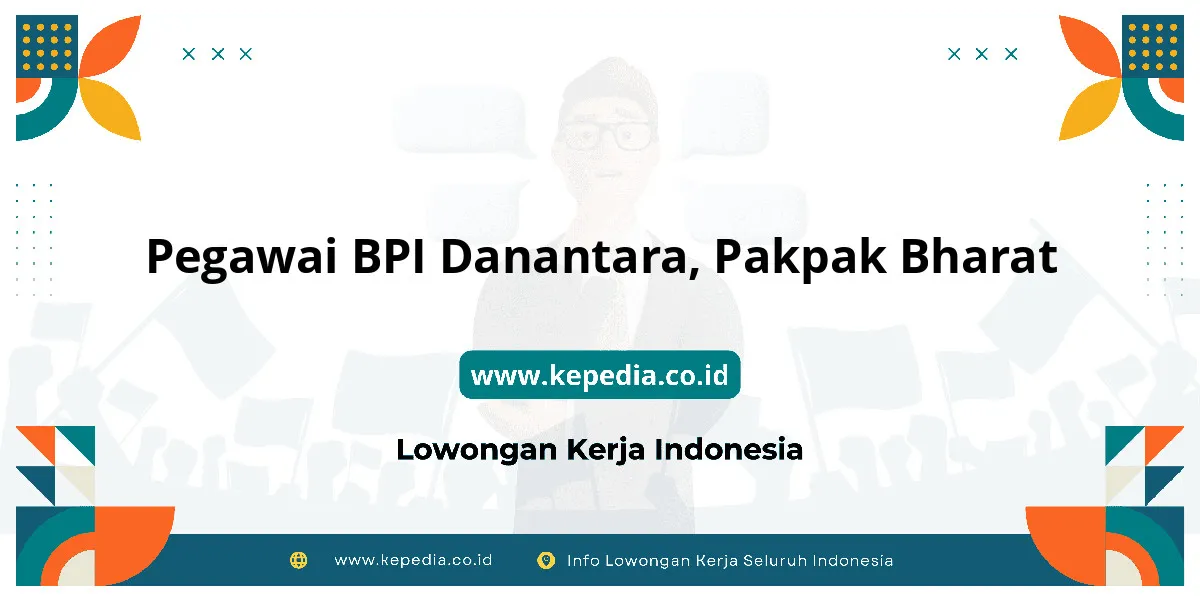 Pegawai BPI Danantara, Pakpak Bharat

www.kepedia.co.id

Lowongan Kerja Indonesia

www.kepedia.co.id

Info Lowongan Kerja Seluruh Indonesia